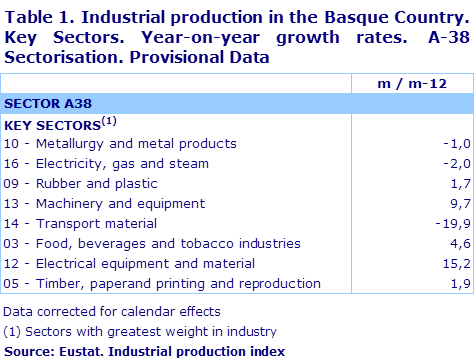 Table 1. Industrial production in the Basque Country. Key Sectors. Year-on-year growth rates. A-38 Sectorisation. Provisional Data

| | m / m-12 |
|---|---|
| SECTOR A38 | |
| KEY SECTORS$^{(1)}$ | |
| 10 - Metallurgy and metal products | -1,0 |
| 16 - Electricity, gas and steam | -2,0 |
| 09 - Rubber and plastic | 1,7 |
| 13 - Machinery and equipment | 9,7 |
| 14 - Transport material | -19,9 |
| 03 - Food, beverages and tobacco industries | 4,6 |
| 12 - Electrical equipment and material | 15,2 |
| 05 - Timber, paperand printing and reproduction | 1,9 |

Data corrected for calendar effects

(1) Sectors with greatest weight in industry

Source: Eustat. Industrial production index